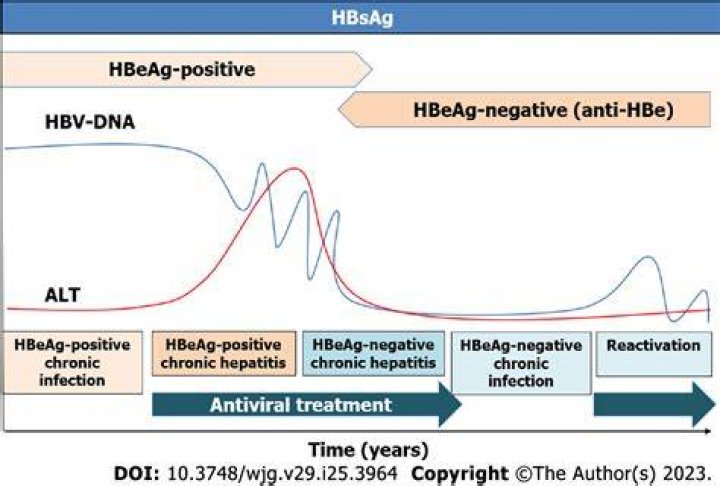 HBsAg

HBeAg-positive

HBeAg-negative (anti-HBe)

HBV-DNA

ALT

HBeAg-positive chronic infection

HBeAg-positive chronic hepatitis

HBeAg-negative chronic hepatitis

HBeAg-negative chronic infection

Reactivation

Antiviral treatment

Time (years)

DOI: 10.3748/wjg.v29.i25.3964 Copyright ©The Author(s) 2023.